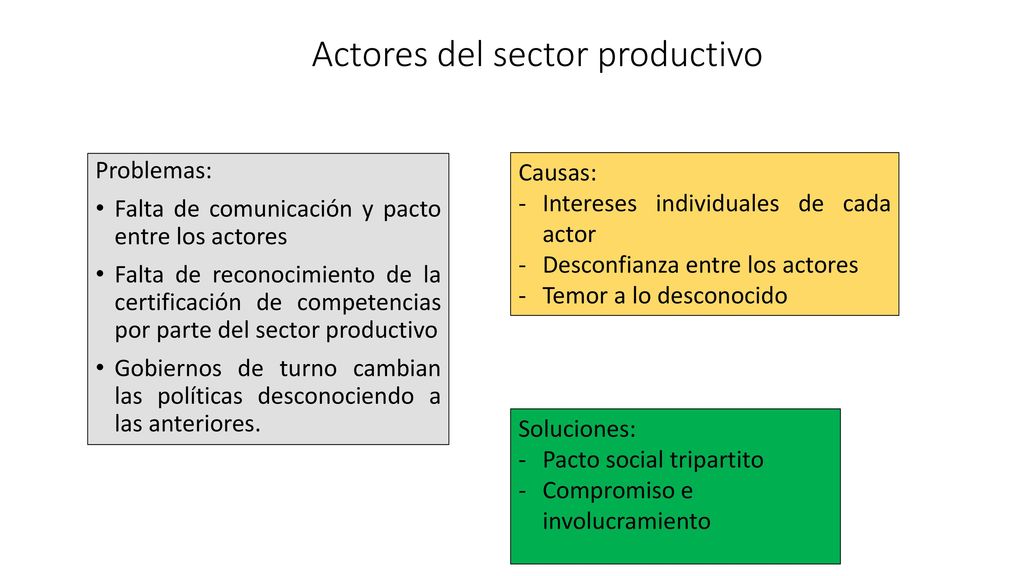 Actores del sector productivo

Problemas:
• Falta de comunicación y pacto entre los actores
• Falta de reconocimiento de la certificación de competencias por parte del sector productivo
• Gobiernos de turno cambian las políticas desconociendo a las anteriores.

Causas:
- Intereses individuales de cada actor
- Desconfianza entre los actores
- Temor a lo desconocido

Soluciones:
- Pacto social tripartito
- Compromiso e involucramiento